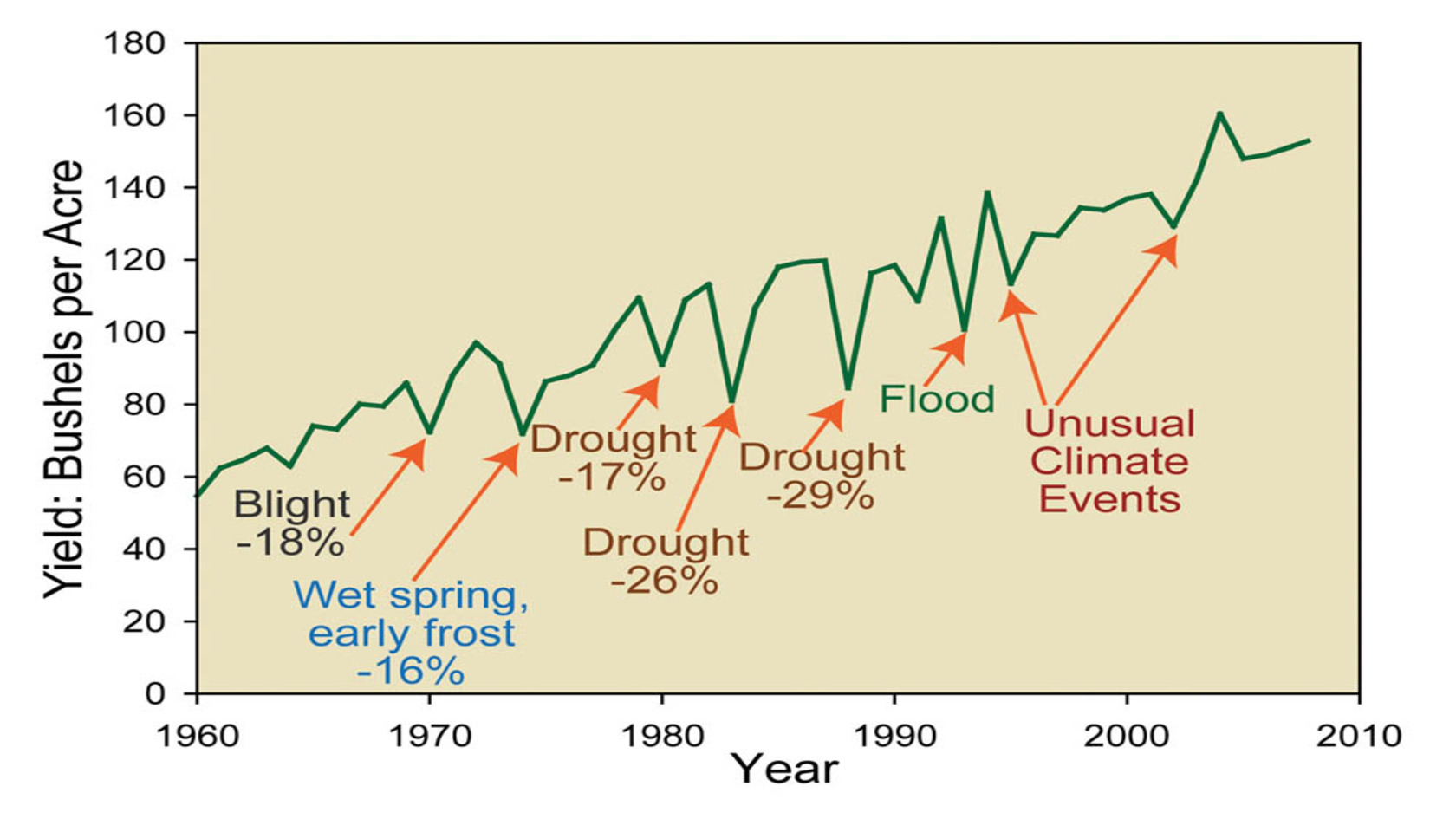 Yield: Bushels per Acre

180
160
140
120
100
80
60
40
20
0

Blight
-18%

Wet spring,
early frost
-16%

Drought
-17%

Drought
-26%

Drought
-29%

Flood

Unusual
Climate
Events

1960
1970
1980
1990
2000
2010

Year